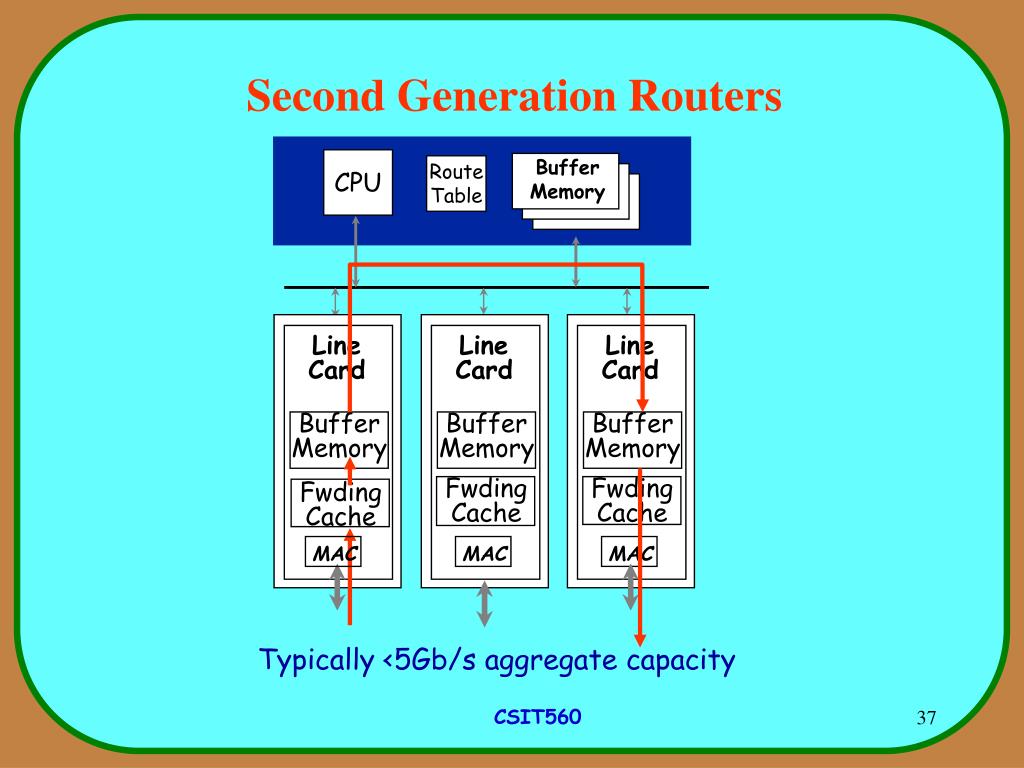 Second Generation Routers

CPU

Route Table

Buffer Memory

Line Card

Buffer Memory

Fwding Cache

MAC

Line Card

Buffer Memory

Fwding Cache

MAC

Line Card

Buffer Memory

Fwding Cache

MAC

Typically <5Gb/s aggregate capacity

CSIT560

37